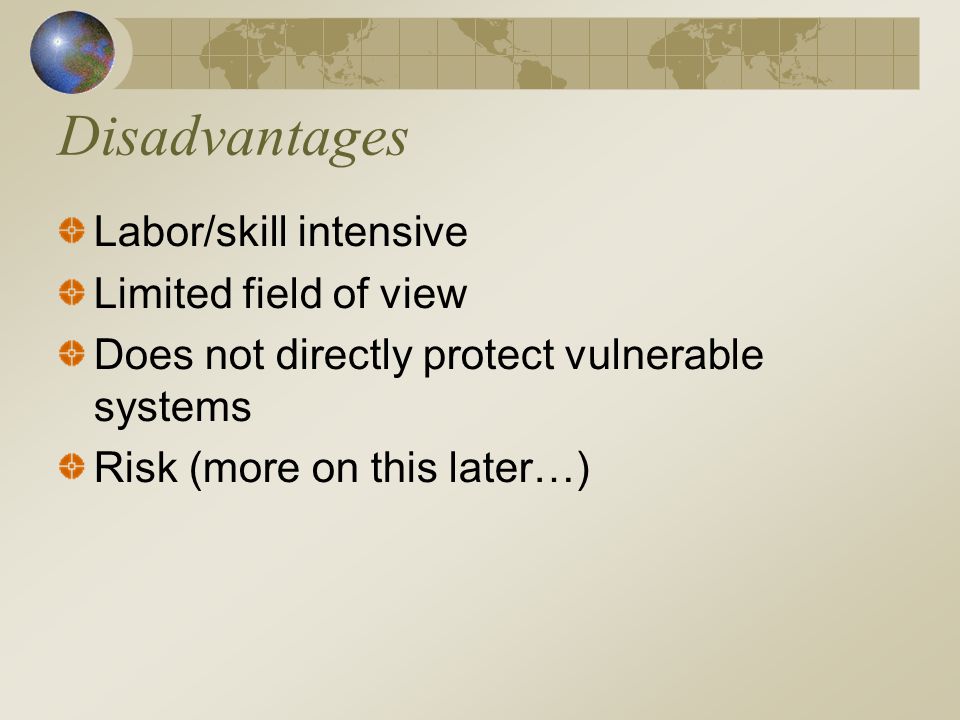 Disadvantages

Labor/skill intensive

Limited field of view

Does not directly protect vulnerable systems

Risk (more on this later…)